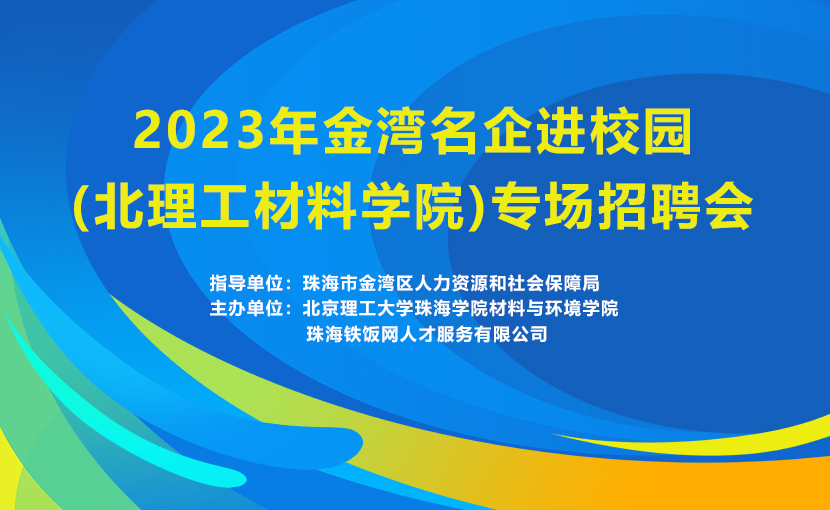 2023年金湾名企进校园
(北理工材料学院)专场招聘会

指导单位：珠海市金湾区人力资源和社会保障局
主办单位：北京理工大学珠海学院材料与环境学院
珠海铁饭网人才服务有限公司